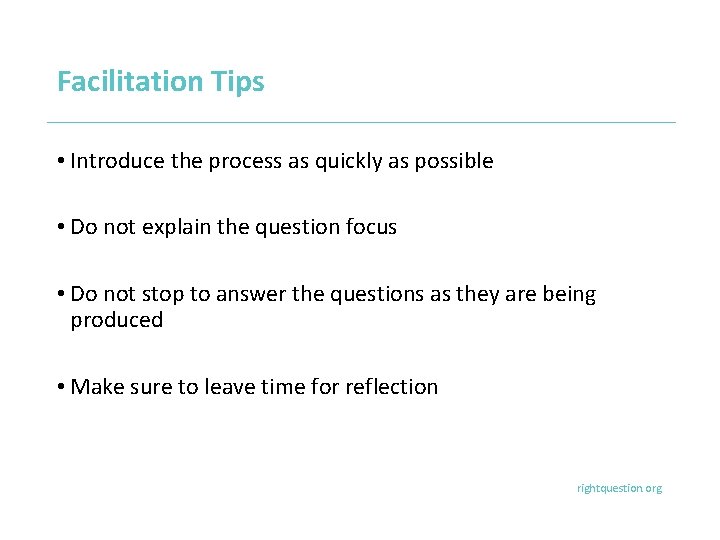 Facilitation Tips

• Introduce the process as quickly as possible

• Do not explain the question focus

• Do not stop to answer the questions as they are being produced

• Make sure to leave time for reflection

rightquestion.org